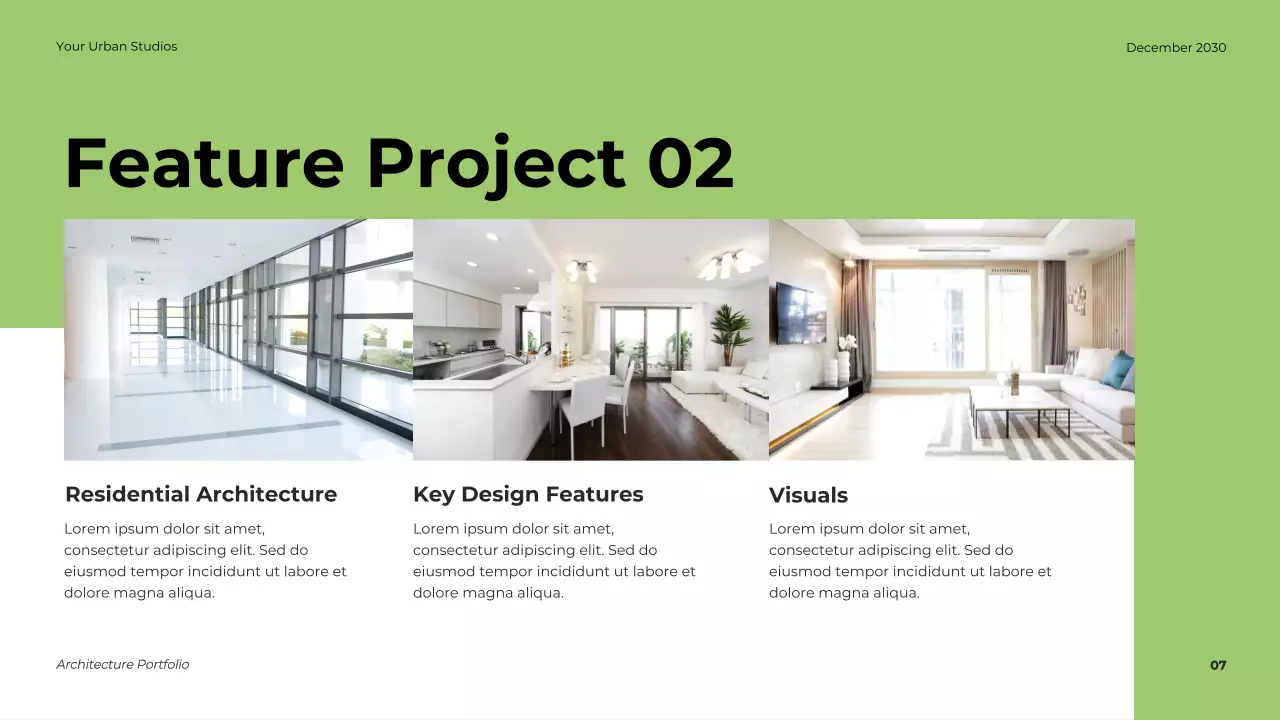 Your Urban Studios

December 2030

Feature Project 02

Residential Architecture

Lorem ipsum dolor sit amet, consectetur adipiscing elit. Sed do eiusmod tempor incididunt ut labore et dolore magna aliqua.

Key Design Features

Lorem ipsum dolor sit amet, consectetur adipiscing elit. Sed do eiusmod tempor incididunt ut labore et dolore magna aliqua.

Visuals

Lorem ipsum dolor sit amet, consectetur adipiscing elit. Sed do eiusmod tempor incididunt ut labore et dolore magna aliqua.

Architecture Portfolio

07